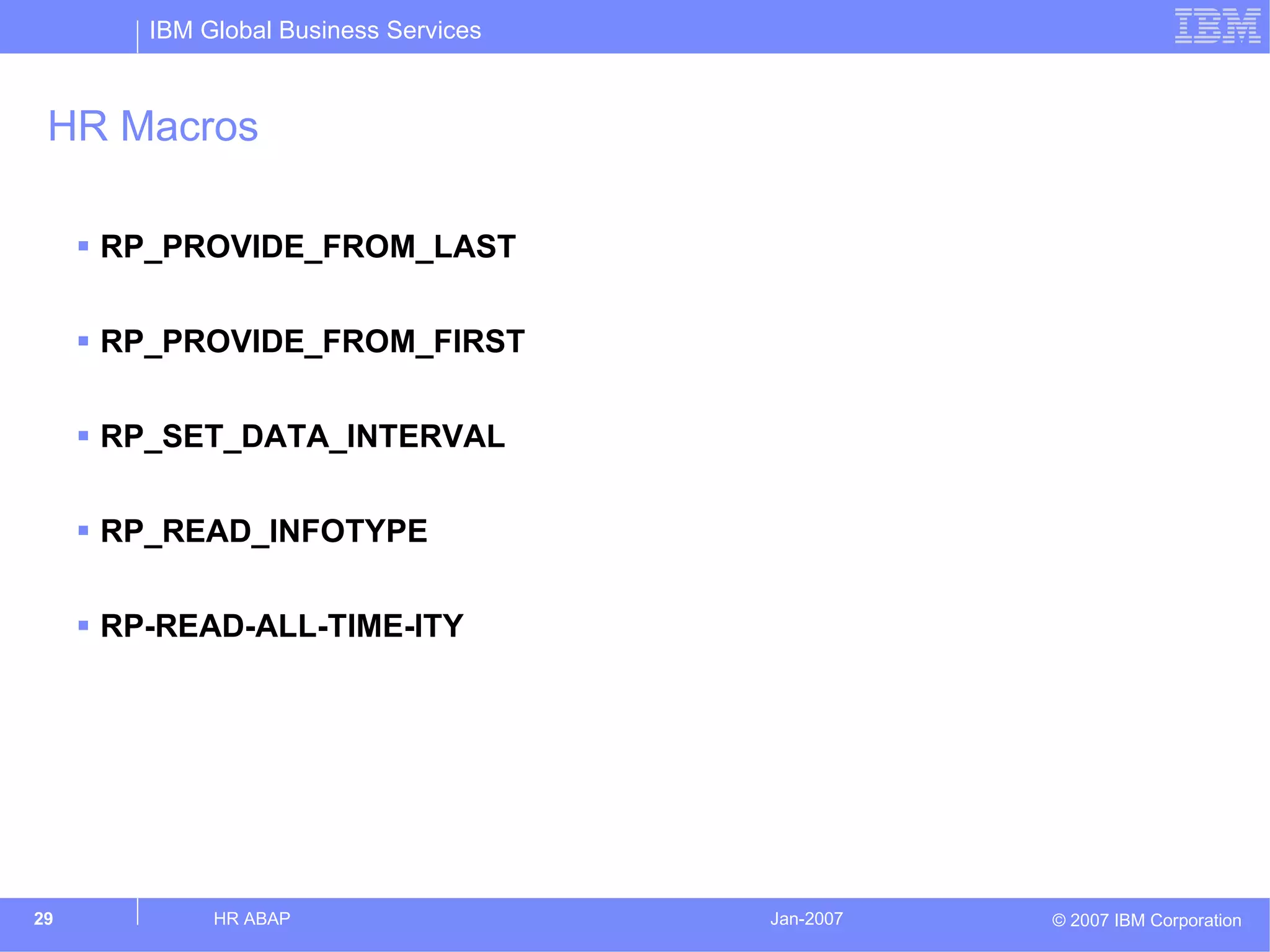 IBM Global Business Services

IBM

HR Macros

▪ RP_PROVIDE_FROM_LAST

▪ RP_PROVIDE_FROM_FIRST

▪ RP_SET_DATA_INTERVAL

▪ RP_READ_INFOTYPE

▪ RP-READ-ALL-TIME-ITY

29 HR ABAP Jan-2007 © 2007 IBM Corporation